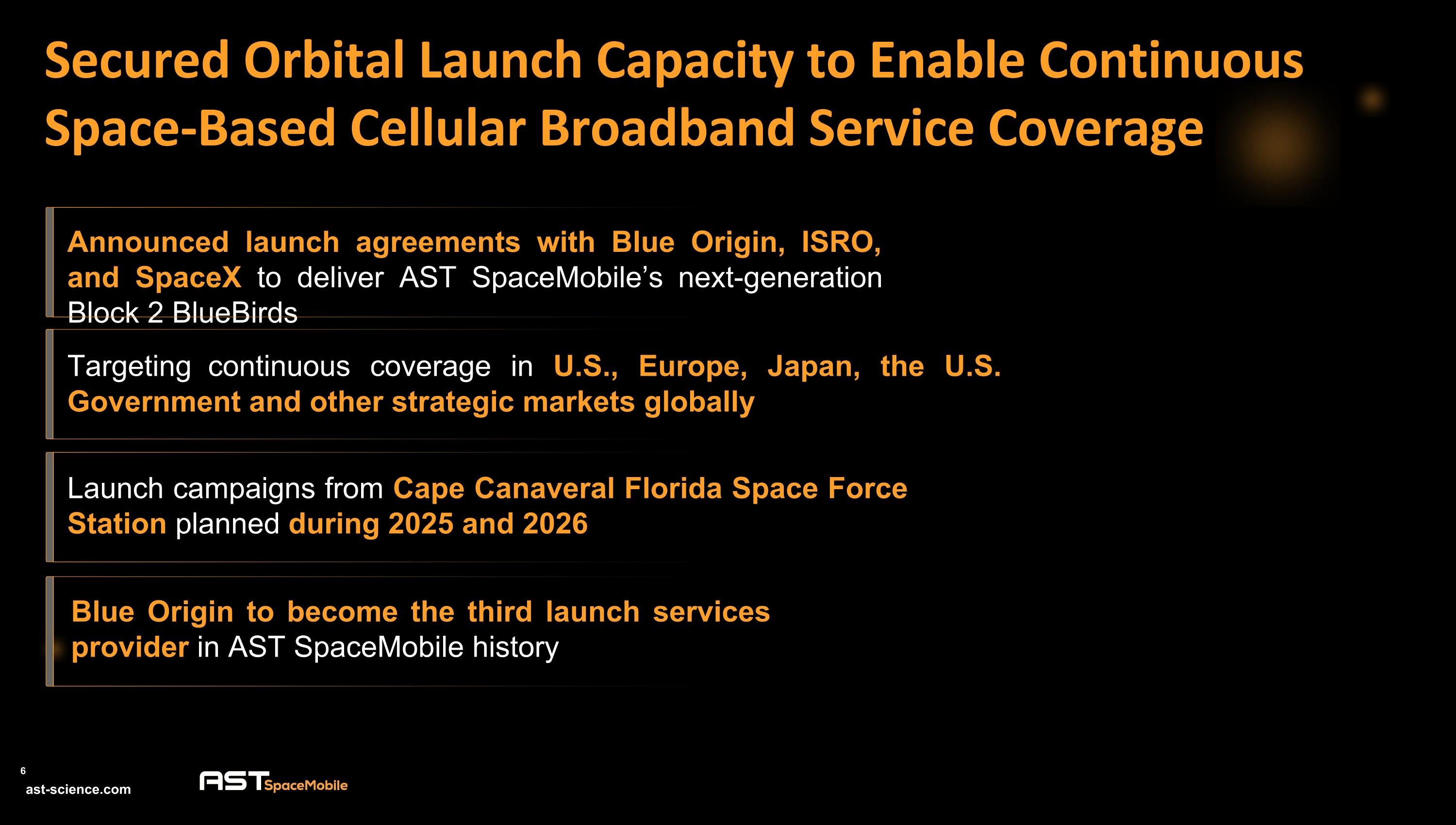 Secured Orbital Launch Capacity to Enable Continuous Space-Based Cellular Broadband Service Coverage

Announced launch agreements with Blue Origin, ISRO, and SpaceX to deliver AST SpaceMobile's next-generation Block 2 BlueBirds

Targeting continuous coverage in U.S., Europe, Japan, the U.S. Government and other strategic markets globally

Launch campaigns from Cape Canaveral Florida Space Force Station planned during 2025 and 2026

Blue Origin to become the third launch services provider in AST SpaceMobile history

6

ast-science.com

AST SpaceMobile